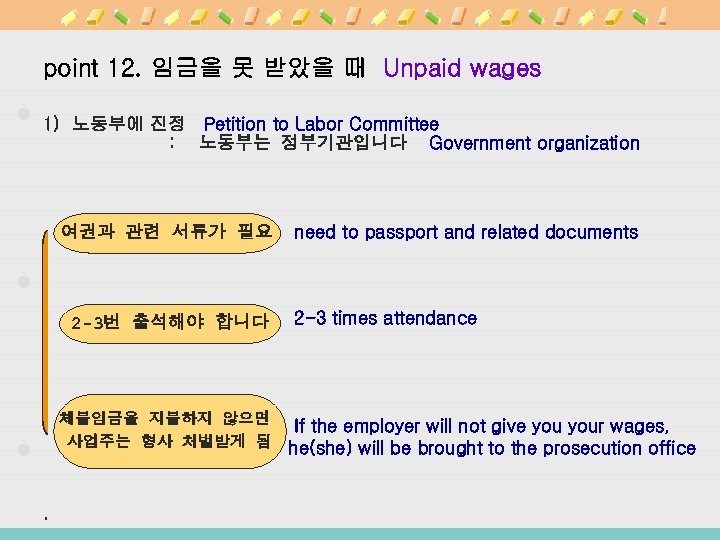 point 12. 임금을 못 받았을 때 Unpaid wages

1) 노동부에 진정 Petition to Labor Committee
: 노동부는 정부기관입니다 Government organization

여권과 관련 서류가 필요 need to passport and related documents

2-3번 출석해야 합니다 2-3 times attendance

체불임금을 지불하지 않으면 사업주는 형사 처벌받게 됨 If the employer will not give you your wages, he(she) will be brought to the prosecution office

.